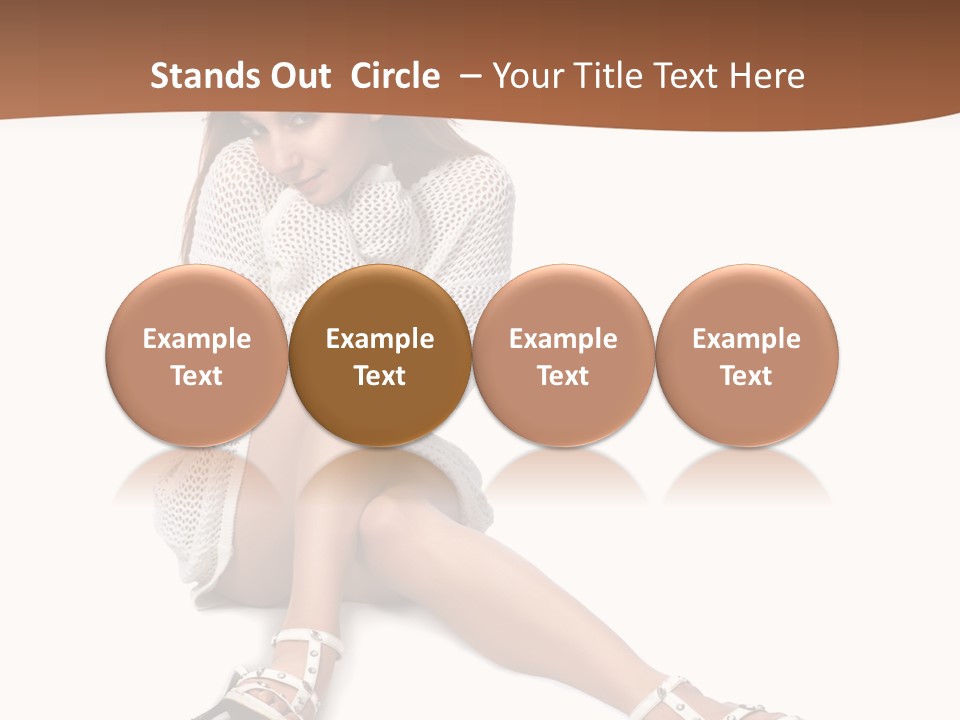 Stands Out Circle – Your Title Text Here

Example Text

Example Text

Example Text

Example Text